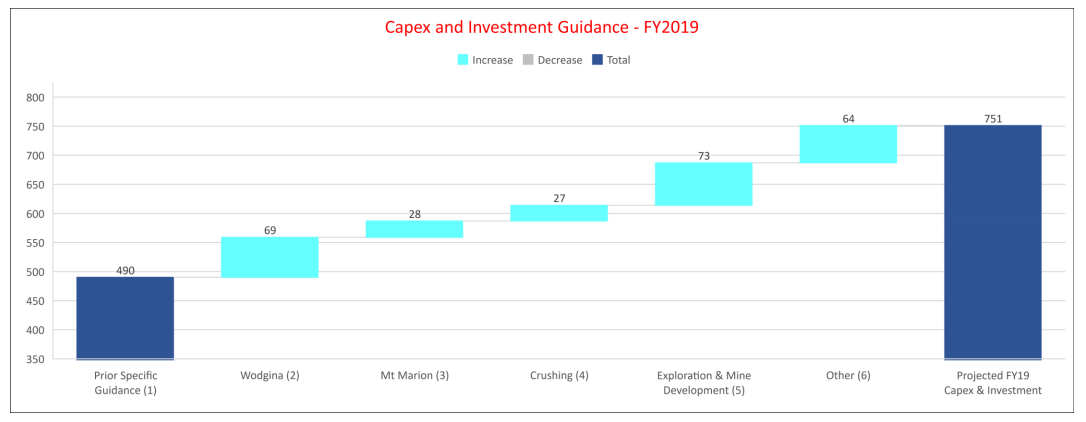 Capex and Investment Guidance - FY2019

Increase  Decrease  Total

800
750
700
650
600
550
500
450
400
350

490
69
28
27
73
64
751

Prior Specific Guidance (1)
Wodgina (2)
Mt Marion (3)
Crushing (4)
Exploration & Mine Development (5)
Other (6)
Projected FY19 Capex & Investment